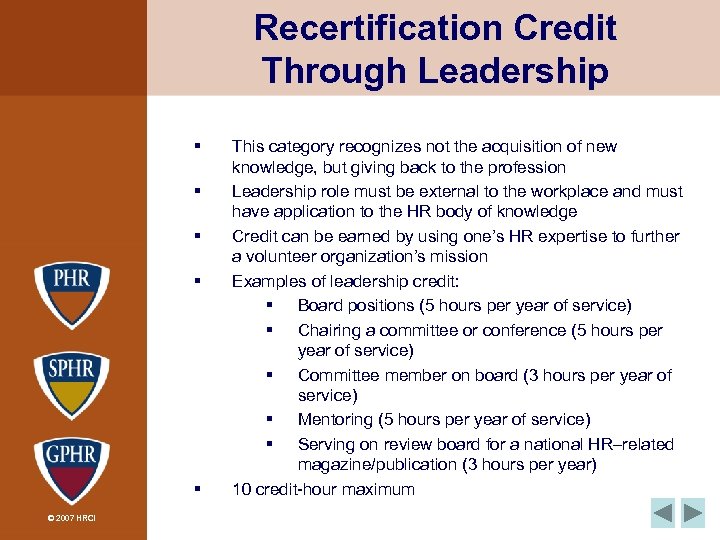 Recertification Credit Through Leadership

▪ This category recognizes not the acquisition of new knowledge, but giving back to the profession
▪ Leadership role must be external to the workplace and must have application to the HR body of knowledge
▪ Credit can be earned by using one's HR expertise to further a volunteer organization's mission
▪ Examples of leadership credit:
 ▪ Board positions (5 hours per year of service)
 ▪ Chairing a committee or conference (5 hours per year of service)
 ▪ Committee member on board (3 hours per year of service)
 ▪ Mentoring (5 hours per year of service)
 ▪ Serving on review board for a national HR–related magazine/publication (3 hours per year)
▪ 10 credit-hour maximum

PHR

SPHR

GPHR

© 2007 HRCI